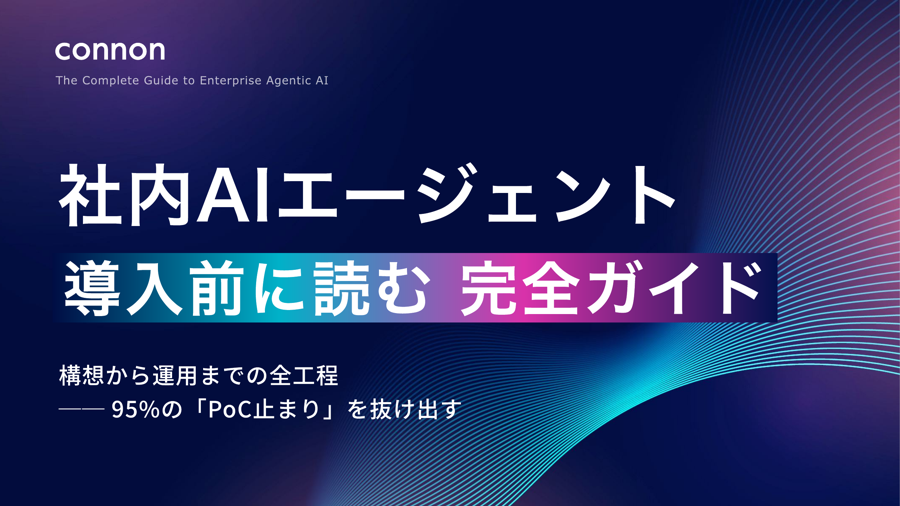 connon

The Complete Guide to Enterprise Agentic AI

社内AIエージェント

導入前に読む 完全ガイド

構想から運用までの全工程
—— 95%の「PoC止まり」を抜け出す